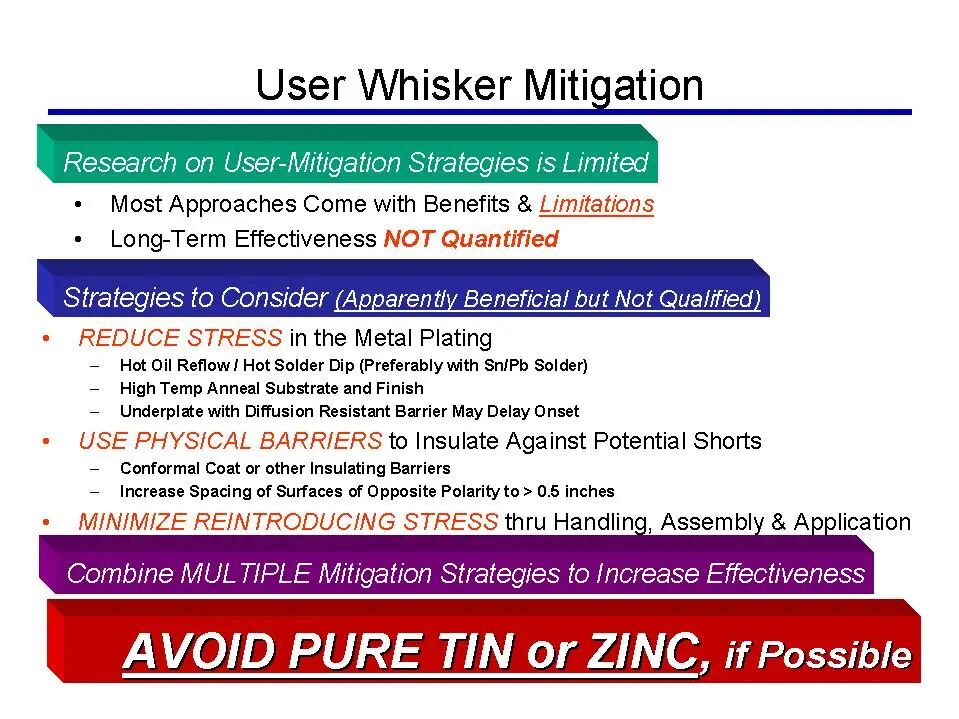 User Whisker Mitigation

Research on User-Mitigation Strategies is Limited

• Most Approaches Come with Benefits & Limitations
• Long-Term Effectiveness NOT Quantified

Strategies to Consider (Apparently Beneficial but Not Qualified)

• REDUCE STRESS in the Metal Plating
– Hot Oil Reflow / Hot Solder Dip (Preferably with Sn/Pb Solder)
– High Temp Anneal Substrate and Finish
– Underplate with Diffusion Resistant Barrier May Delay Onset
• USE PHYSICAL BARRIERS to Insulate Against Potential Shorts
– Conformal Coat or other Insulating Barriers
– Increase Spacing of Surfaces of Opposite Polarity to > 0.5 inches
• MINIMIZE REINTRODUCING STRESS thru Handling, Assembly & Application

Combine MULTIPLE Mitigation Strategies to Increase Effectiveness

AVOID PURE TIN or ZINC, if Possible